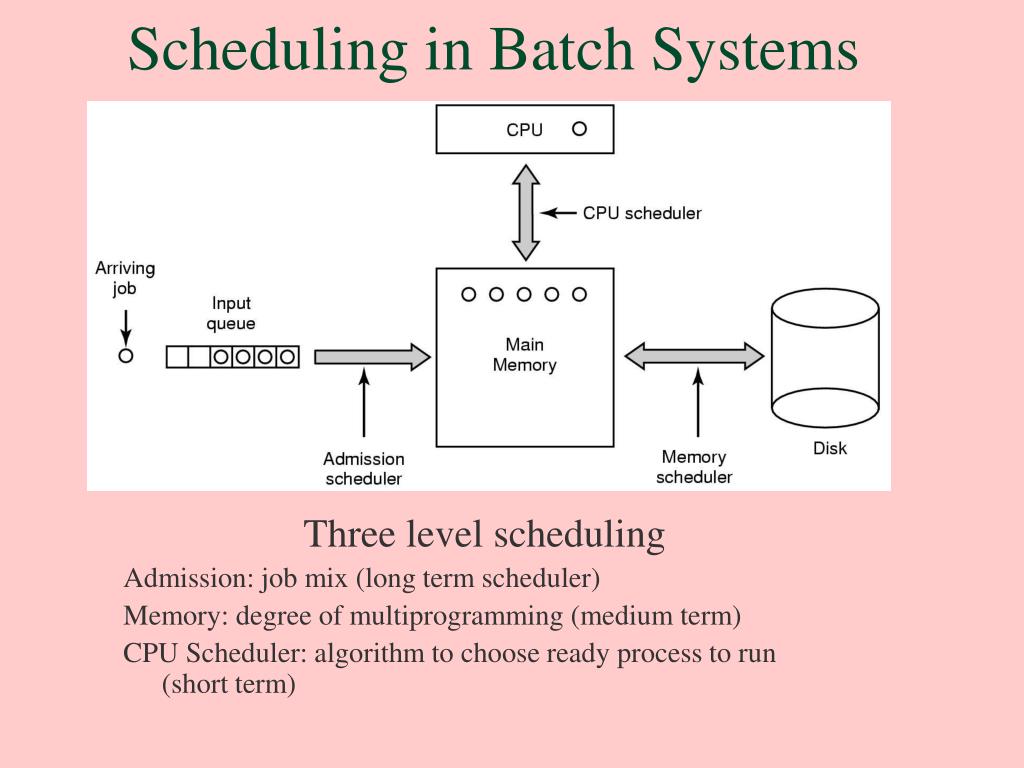 Scheduling in Batch Systems

CPU

CPU scheduler

Arriving job

Input queue

Main Memory

Disk

Admission scheduler

Memory scheduler

Three level scheduling

Admission: job mix (long term scheduler)

Memory: degree of multiprogramming (medium term)

CPU Scheduler: algorithm to choose ready process to run (short term)